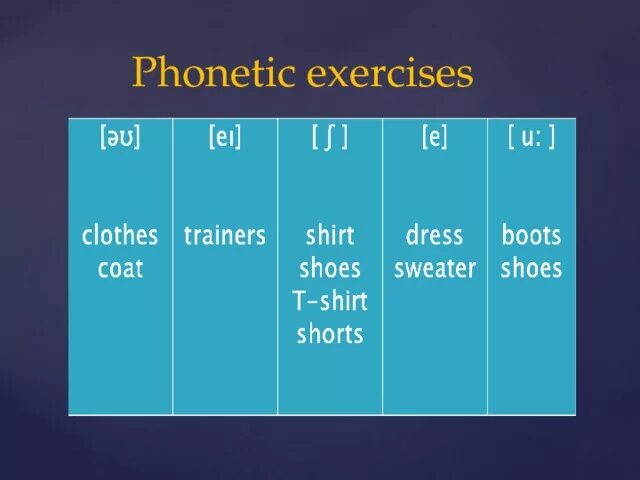 Phonetic exercises

| [əʊ] | [eɪ] | [ ʃ ] | [e] | [ u: ] |
|---|---|---|---|---|
| clothes coat | trainers | shirt shoes T-shirt shorts | dress sweater | boots shoes |